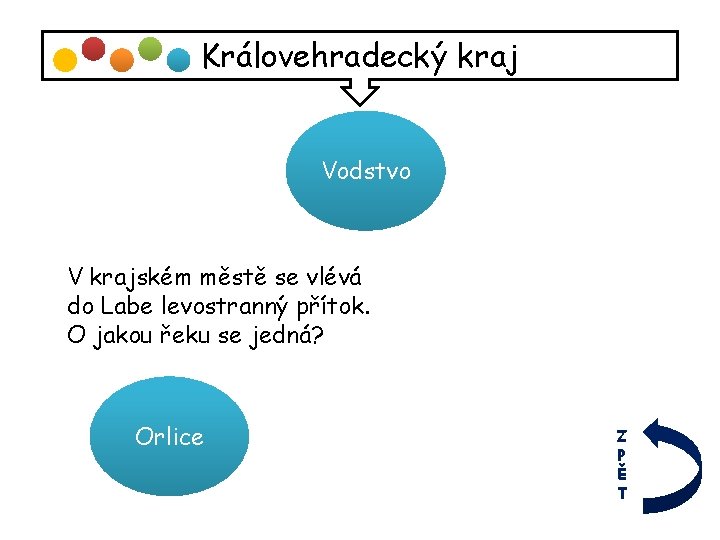 Královehradecký kraj

Vodstvo

V krajském městě se vlévá do Labe levostranný přítok. O jakou řeku se jedná?

Orlice

ZPĚT